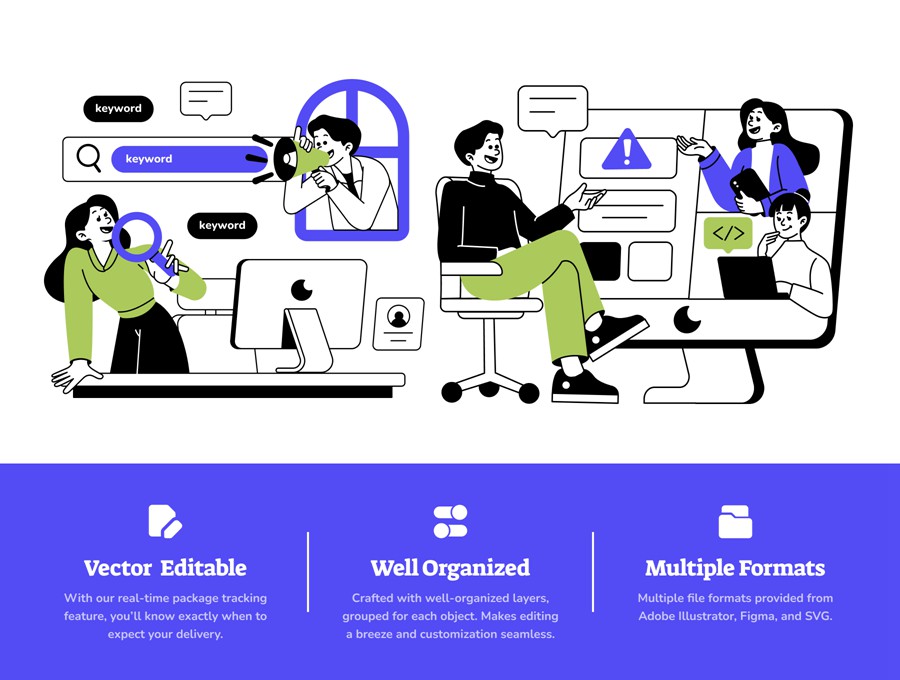 keyword

keyword

keyword

</>

Vector Editable

With our real-time package tracking feature, you'll know exactly when to expect your delivery.

Well Organized

Crafted with well-organized layers, grouped for each object. Makes editing a breeze and customization seamless.

Multiple Formats

Multiple file formats provided from Adobe Illustrator, Figma, and SVG.